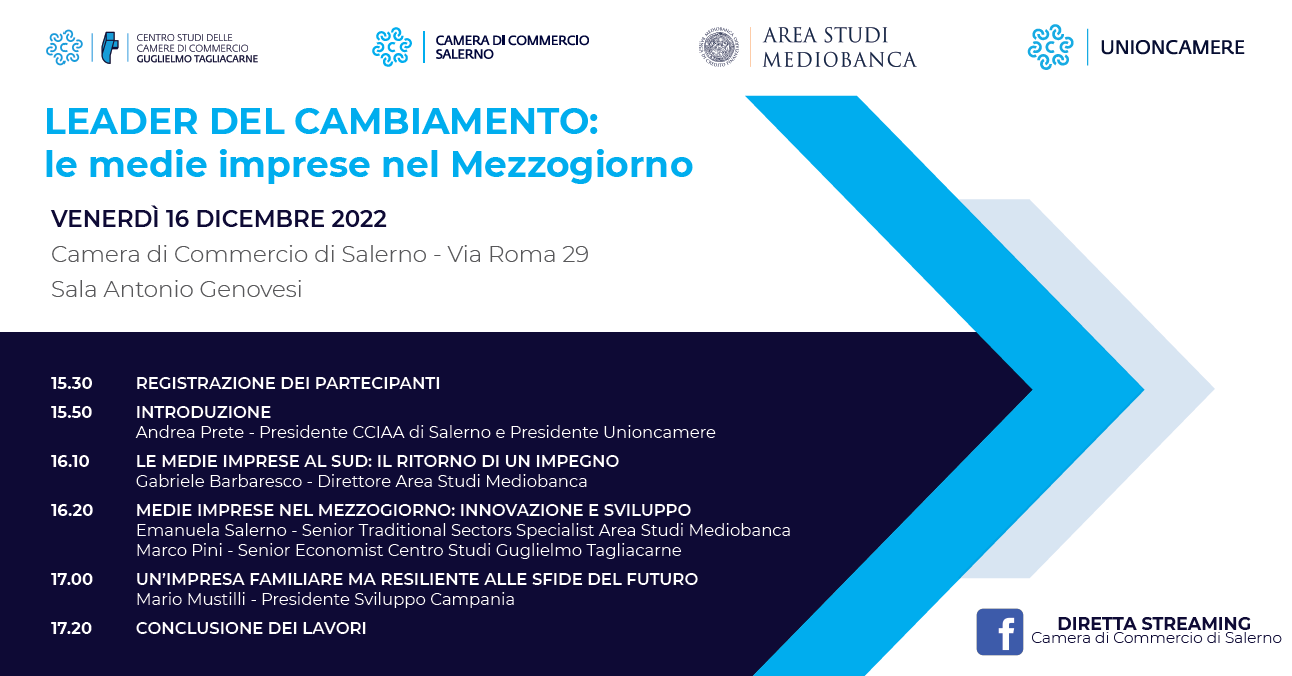 CENTRO STUDI DELLE CAMERE DI COMMERCIO GUGLIELMO TAGLIACARNE

CAMERA DI COMMERCIO SALERNO

AREA STUDI MEDIOBANCA

UNIONCAMERE

LEADER DEL CAMBIAMENTO:
le medie imprese nel Mezzogiorno

VENERDÌ 16 DICEMBRE 2022
Camera di Commercio di Salerno - Via Roma 29
Sala Antonio Genovesi

15.30 REGISTRAZIONE DEI PARTECIPANTI

15.50 INTRODUZIONE
Andrea Prete - Presidente CCIAA di Salerno e Presidente Unioncamere

16.10 LE MEDIE IMPRESE AL SUD: IL RITORNO DI UN IMPEGNO
Gabriele Barbaresco - Direttore Area Studi Mediobanca

16.20 MEDIE IMPRESE NEL MEZZOGIORNO: INNOVAZIONE E SVILUPPO
Emanuela Salerno - Senior Traditional Sectors Specialist Area Studi Mediobanca
Marco Pini - Senior Economist Centro Studi Guglielmo Tagliacarne

17.00 UN'IMPRESA FAMILIARE MA RESILIENTE ALLE SFIDE DEL FUTURO
Mario Mustilli - Presidente Sviluppo Campania

17.20 CONCLUSIONE DEI LAVORI

DIRETTA STREAMING
Camera di Commercio di Salerno